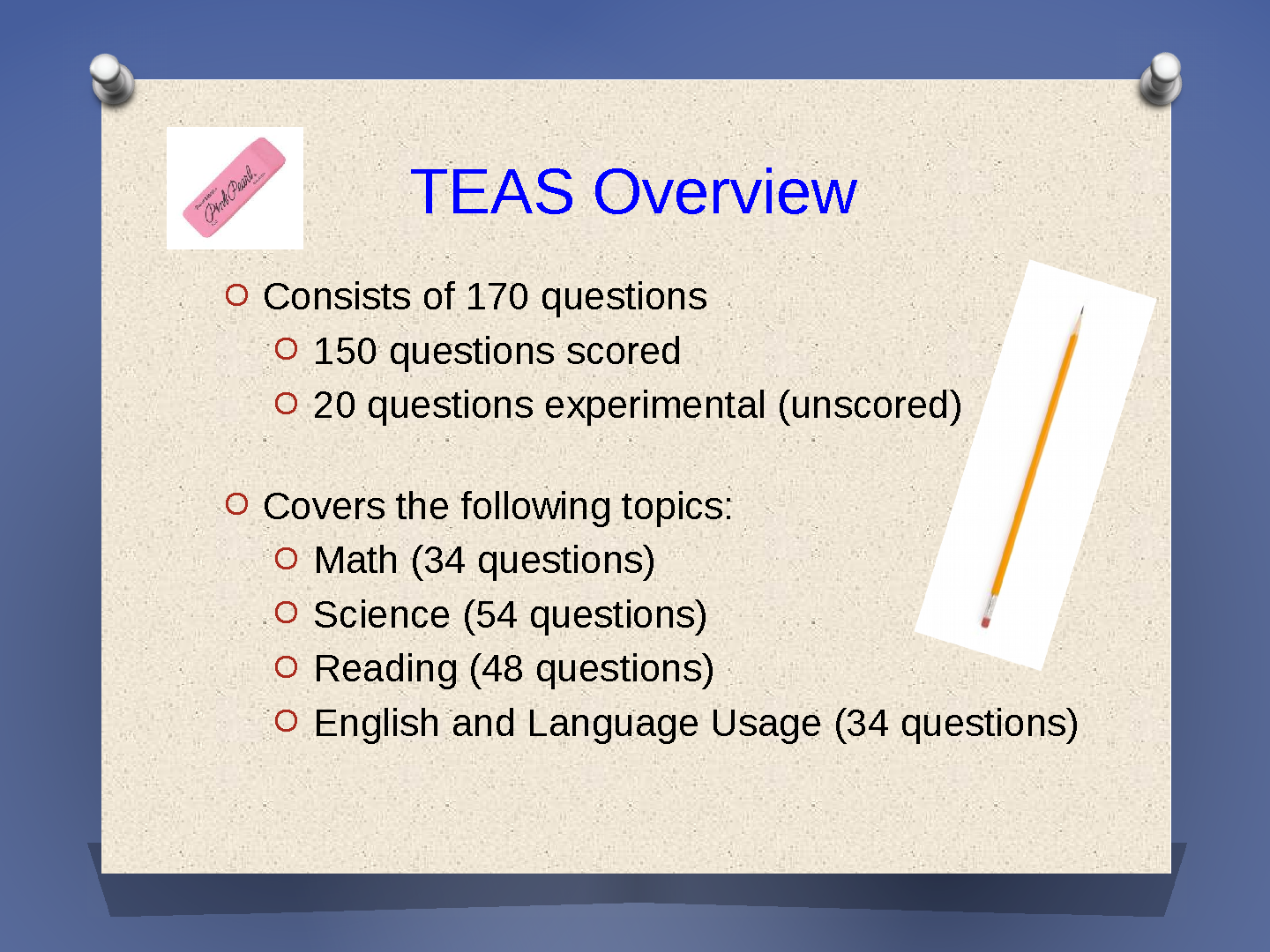 Pink Pearl

TEAS Overview

Consists of 170 questions

150 questions scored

20 questions experimental (unscored)

Covers the following topics:

Math (34 questions)

Science (54 questions)

Reading (48 questions)

English and Language Usage (34 questions)